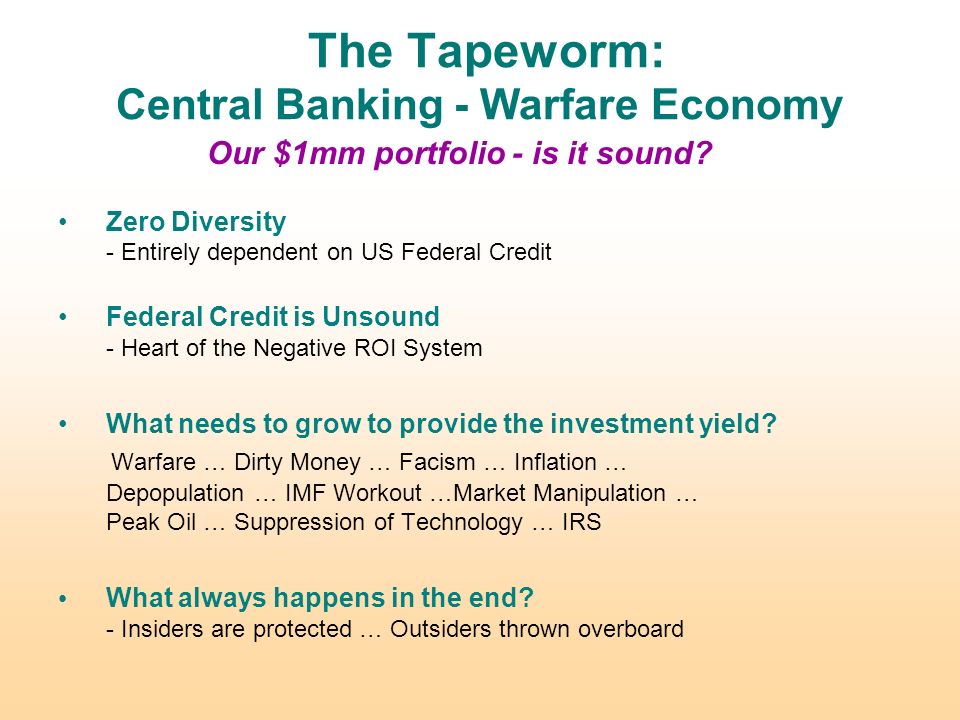 The Tapeworm:
Central Banking - Warfare Economy

Our \$1mm portfolio - is it sound?

• Zero Diversity
- Entirely dependent on US Federal Credit

• Federal Credit is Unsound
- Heart of the Negative ROI System

• What needs to grow to provide the investment yield?
Warfare … Dirty Money … Facism … Inflation … Depopulation … IMF Workout …Market Manipulation … Peak Oil … Suppression of Technology … IRS

• What always happens in the end?
- Insiders are protected … Outsiders thrown overboard